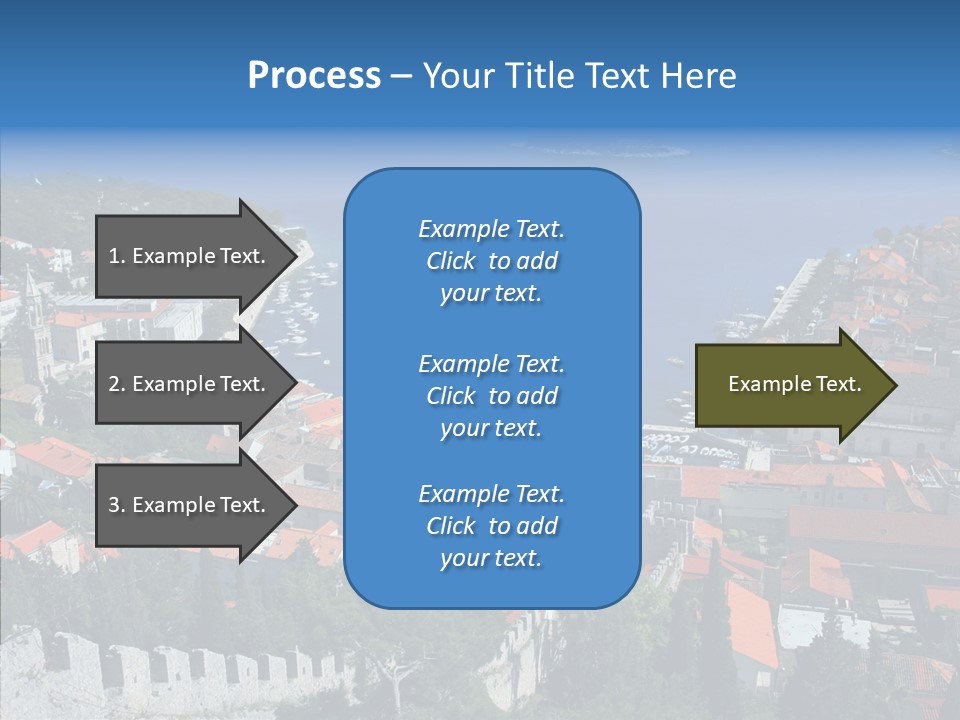 Process – Your Title Text Here

1. Example Text.

2. Example Text.

3. Example Text.

Example Text. Click to add your text.

Example Text. Click to add your text.

Example Text. Click to add your text.

Example Text.